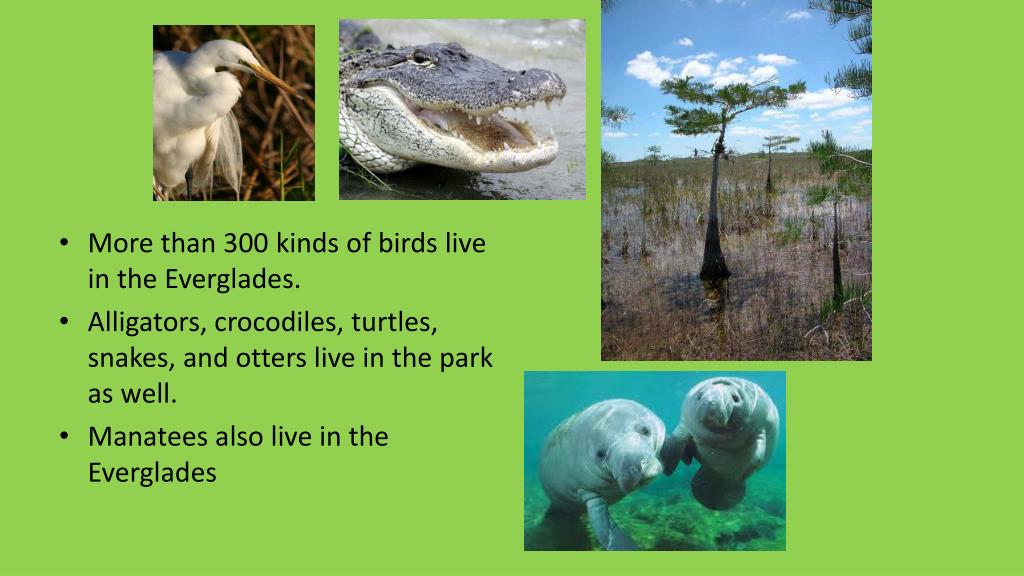 • More than 300 kinds of birds live in the Everglades.
• Alligators, crocodiles, turtles, snakes, and otters live in the park as well.
• Manatees also live in the Everglades